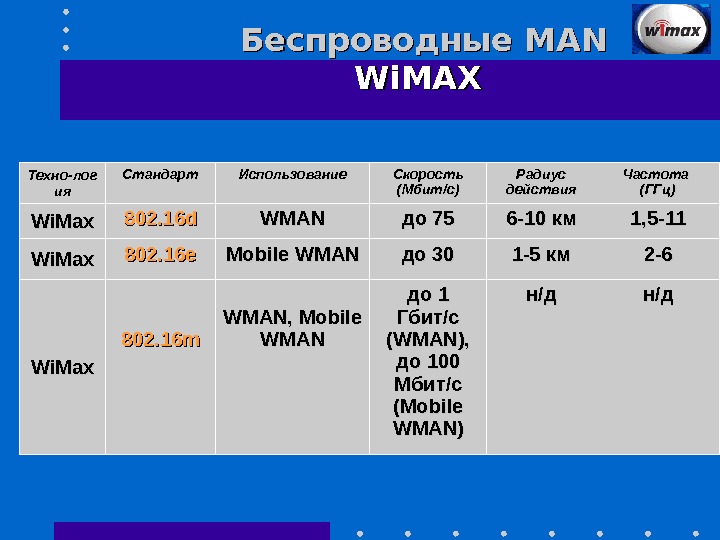 Беспроводные MAN
WiMAX

wimax

| Техно-логия | Стандарт | Использование | Скорость (Мбит/с) | Радиус действия | Частота (ГГц) |
|---|---|---|---|---|---|
| WiMax | 802.16d | WMAN | до 75 | 6-10 км | 1,5-11 |
| WiMax | 802.16e | Mobile WMAN | до 30 | 1-5 км | 2-6 |
| WiMax | 802.16m | WMAN, Mobile WMAN | до 1 Гбит/с (WMAN), до 100 Мбит/с (Mobile WMAN) | н/д | н/д |